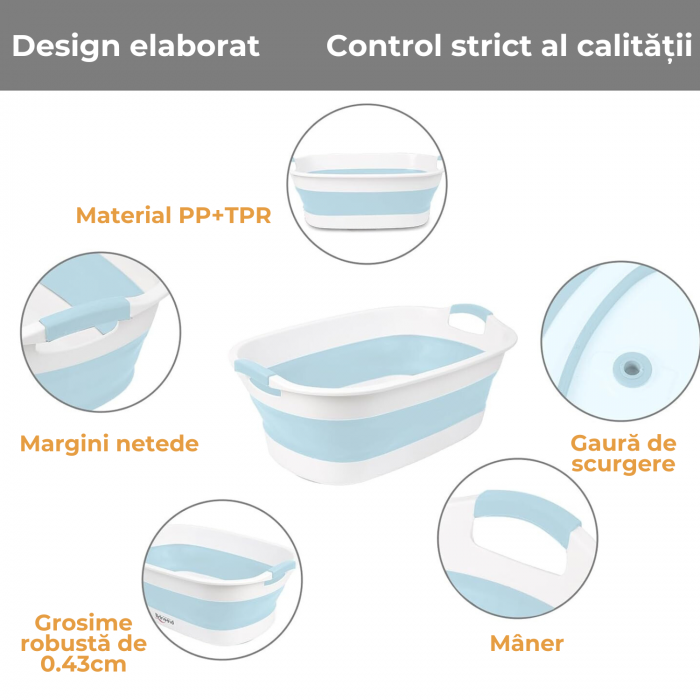 Design elaborat Control strict al calității

Material PP+TPR

Margini netede

Gaură de scurgere

Grosime robustă de 0.43cm

Mâner